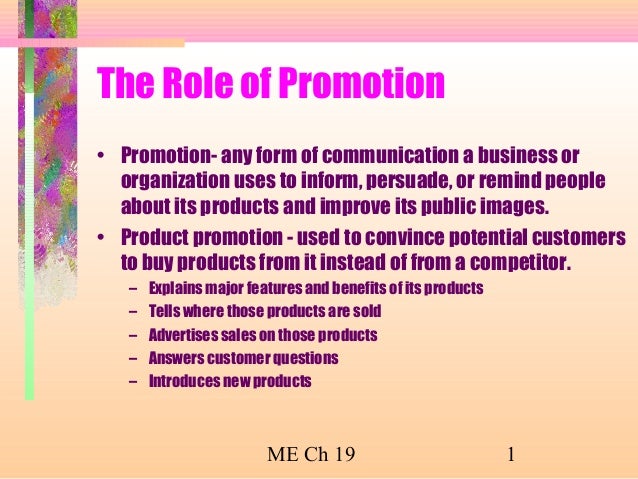 The Role of Promotion

• Promotion- any form of communication a business or organization uses to inform, persuade, or remind people about its products and improve its public images.

• Product promotion - used to convince potential customers to buy products from it instead of from a competitor.
– Explains major features and benefits of its products
– Tells where those products are sold
– Advertises sales on those products
– Answers customer questions
– Introduces new products

ME Ch 19

1